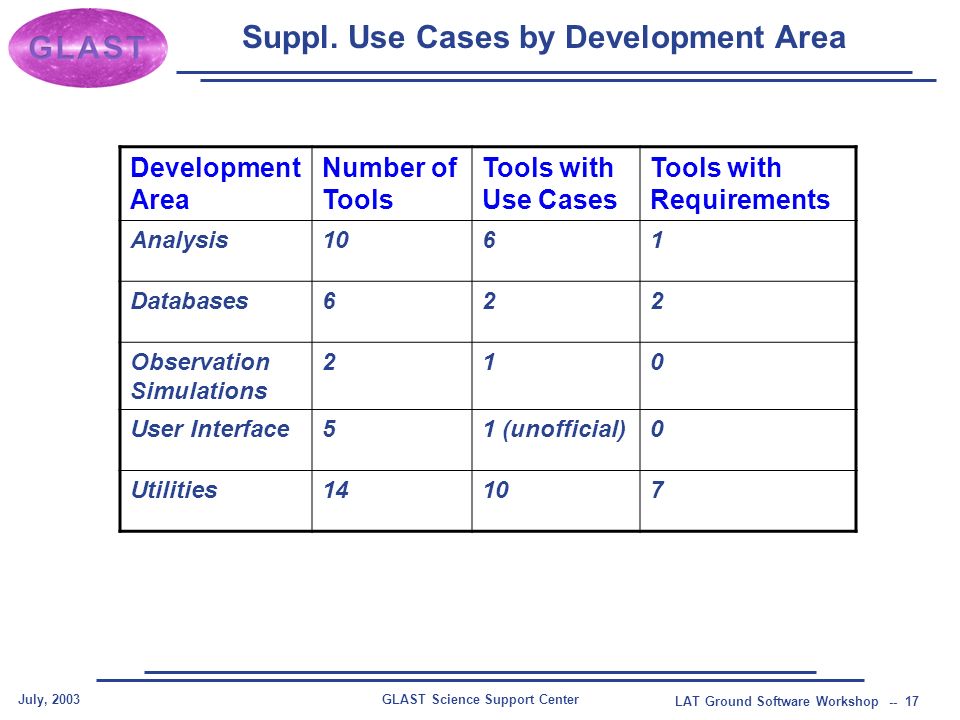 GLAST

Suppl. Use Cases by Development Area

| Development Area | Number of Tools | Tools with Use Cases | Tools with Requirements |
|---|---|---|---|
| Analysis | 10 | 6 | 1 |
| Databases | 6 | 2 | 2 |
| Observation Simulations | 2 | 1 | 0 |
| User Interface | 5 | 1 (unofficial) | 0 |
| Utilities | 14 | 10 | 7 |

July, 2003

GLAST Science Support Center

LAT Ground Software Workshop -- 17